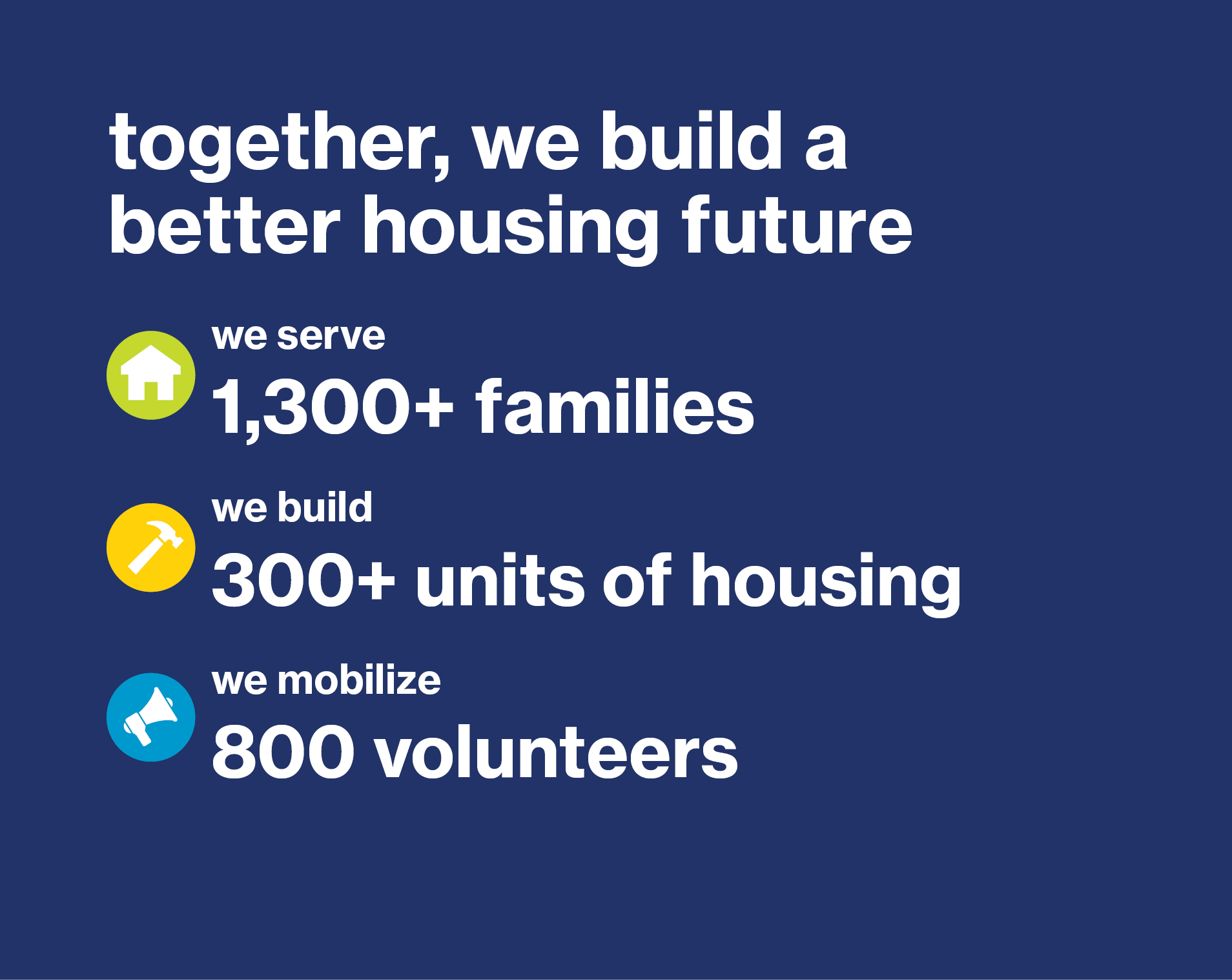 together, we build a better housing future

we serve
1,300+ families

we build
300+ units of housing

we mobilize
800 volunteers